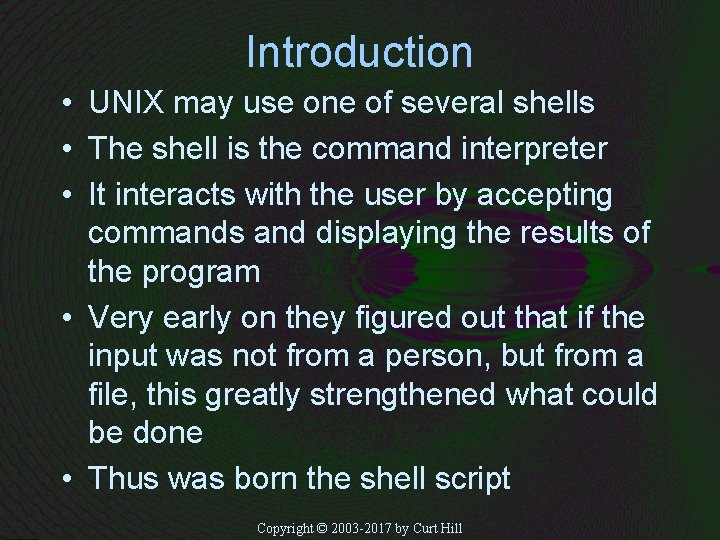 Introduction

• UNIX may use one of several shells
• The shell is the command interpreter
• It interacts with the user by accepting commands and displaying the results of the program
• Very early on they figured out that if the input was not from a person, but from a file, this greatly strengthened what could be done
• Thus was born the shell script

Copyright © 2003-2017 by Curt Hill